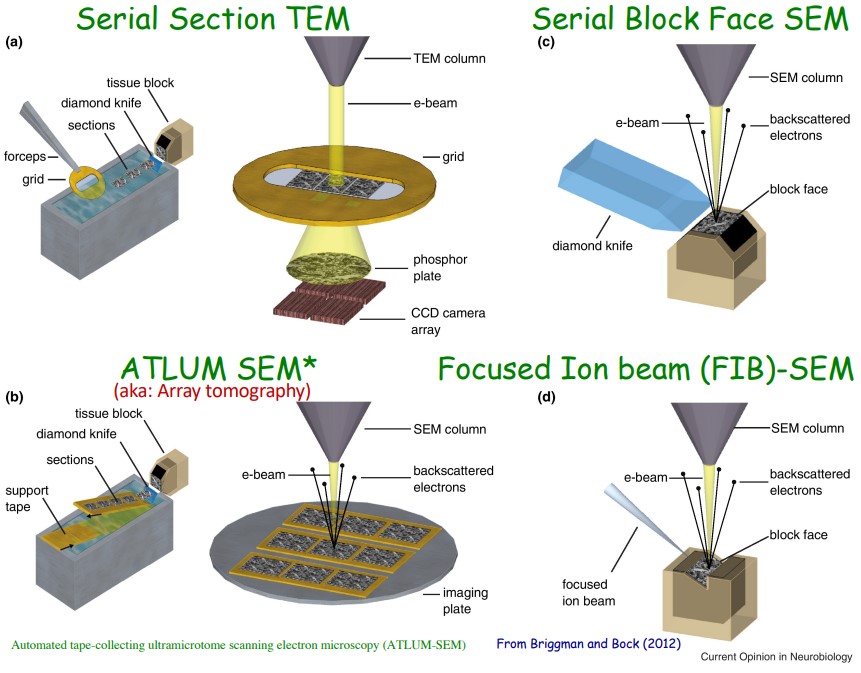 Serial Section TEM

(a)

tissue block
diamond knife
sections
forceps
grid

TEM column
e-beam
grid
phosphor plate
CCD camera array

Serial Block Face SEM

(c)

SEM column
e-beam
backscattered electrons
block face
diamond knife

ATLUM SEM*
(aka: Array tomography)

(b)

tissue block
diamond knife
sections
support tape

SEM column
e-beam
backscattered electrons
imaging plate

Focused Ion beam (FIB)-SEM

(d)

SEM column
e-beam
backscattered electrons
block face
focused ion beam

Automated tape-collecting ultramicrotome scanning electron microscopy (ATLUM-SEM)

From Briggman and Bock (2012)

Current Opinion in Neurobiology